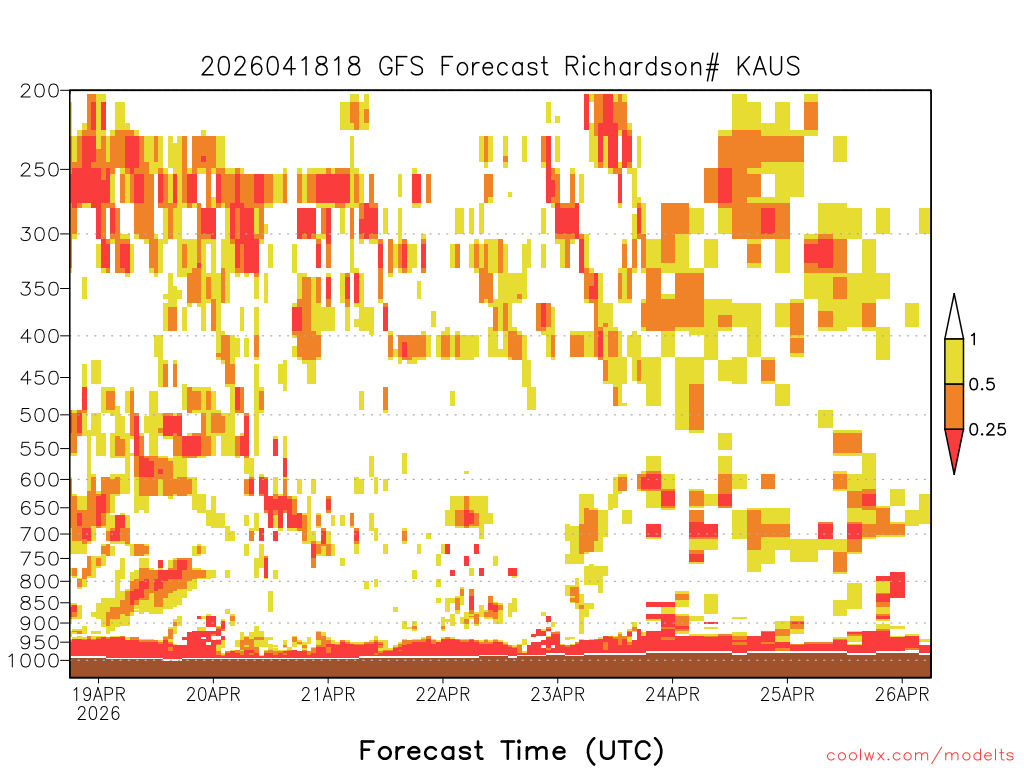 2026041818 GFS Forecast Richardson# KAUS

200
250
300
350
400
450
500
550
600
650
700
750
800
850
900
950
1000

1
0.5
0.25

19APR 2026
20APR
21APR
22APR
23APR
24APR
25APR
26APR

Forecast Time (UTC)

coolwx.com/modelts